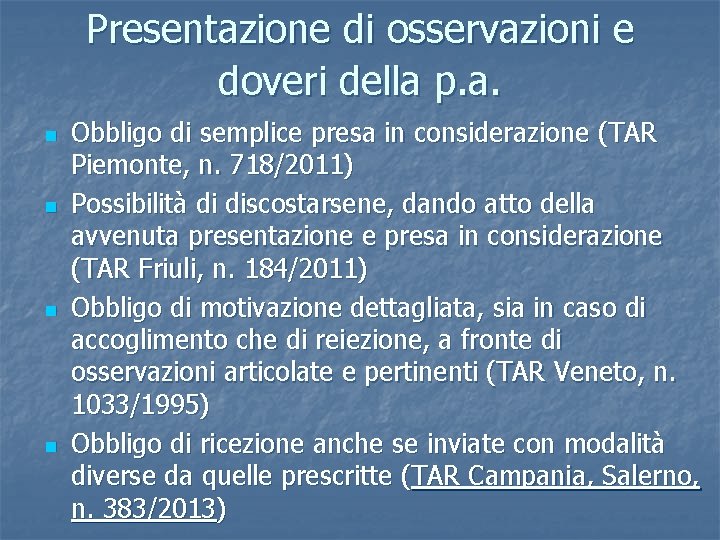 Presentazione di osservazioni e doveri della p.a.

- Obbligo di semplice presa in considerazione (TAR Piemonte, n. 718/2011)
- Possibilità di discostarsene, dando atto della avvenuta presentazione e presa in considerazione (TAR Friuli, n. 184/2011)
- Obbligo di motivazione dettagliata, sia in caso di accoglimento che di reiezione, a fronte di osservazioni articolate e pertinenti (TAR Veneto, n. 1033/1995)
- Obbligo di ricezione anche se inviate con modalità diverse da quelle prescritte (TAR Campania, Salerno, n. 383/2013)